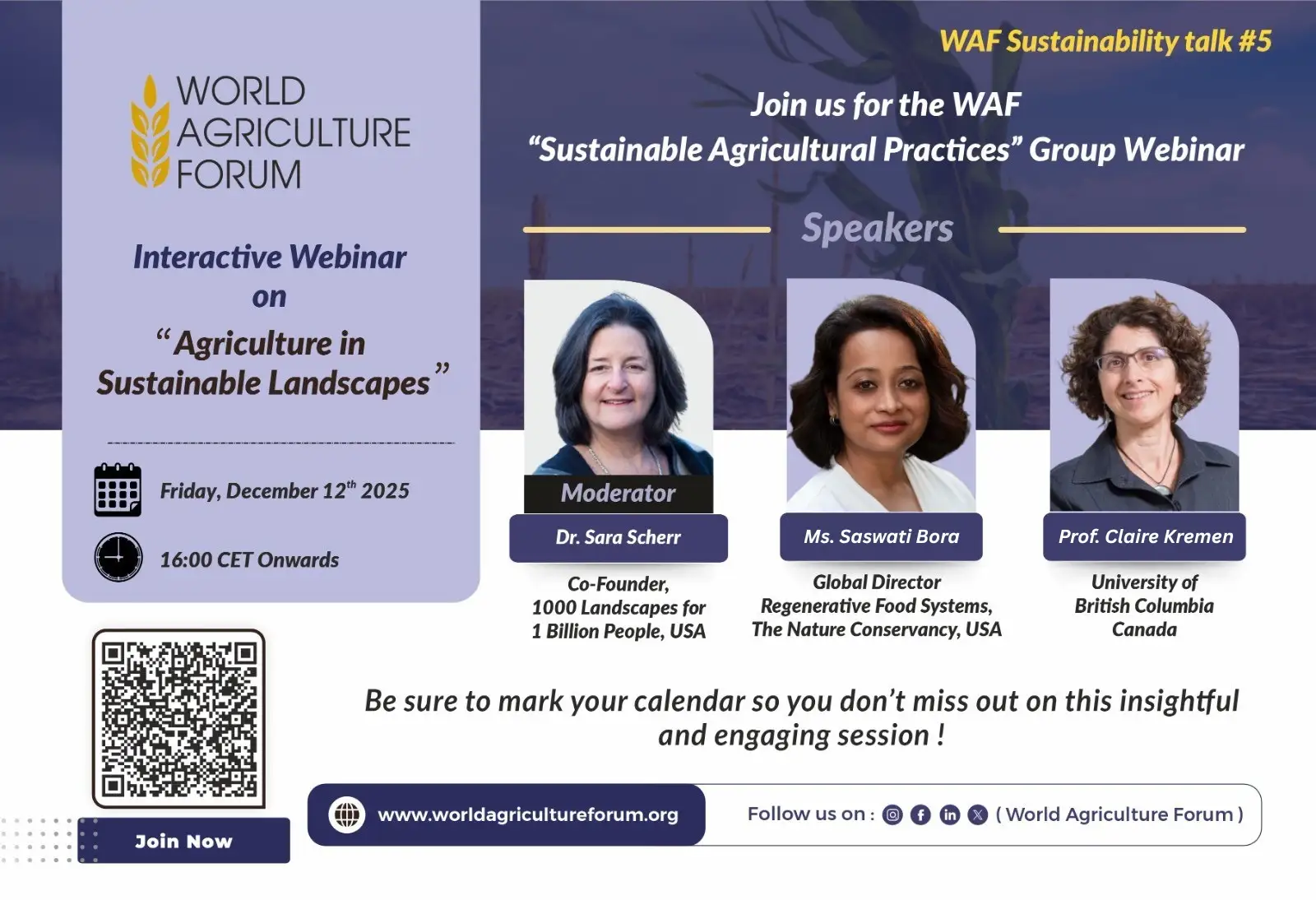 WORLD AGRICULTURE FORUM

Interactive Webinar on "Agriculture in Sustainable Landscapes"

Friday, December 12$^{th}$ 2025

16:00 CET Onwards

Join Now

WAF Sustainability talk #5

Join us for the WAF "Sustainable Agricultural Practices" Group Webinar

Speakers

Moderator

Dr. Sara Scherr
Co-Founder, 1000 Landscapes for 1 Billion People, USA

Ms. Saswati Bora
Global Director Regenerative Food Systems, The Nature Conservancy, USA

Prof. Claire Kremen
University of British Columbia Canada

Be sure to mark your calendar so you don't miss out on this insightful and engaging session !

www.worldagricultureforum.org

Follow us on : ( World Agriculture Forum )